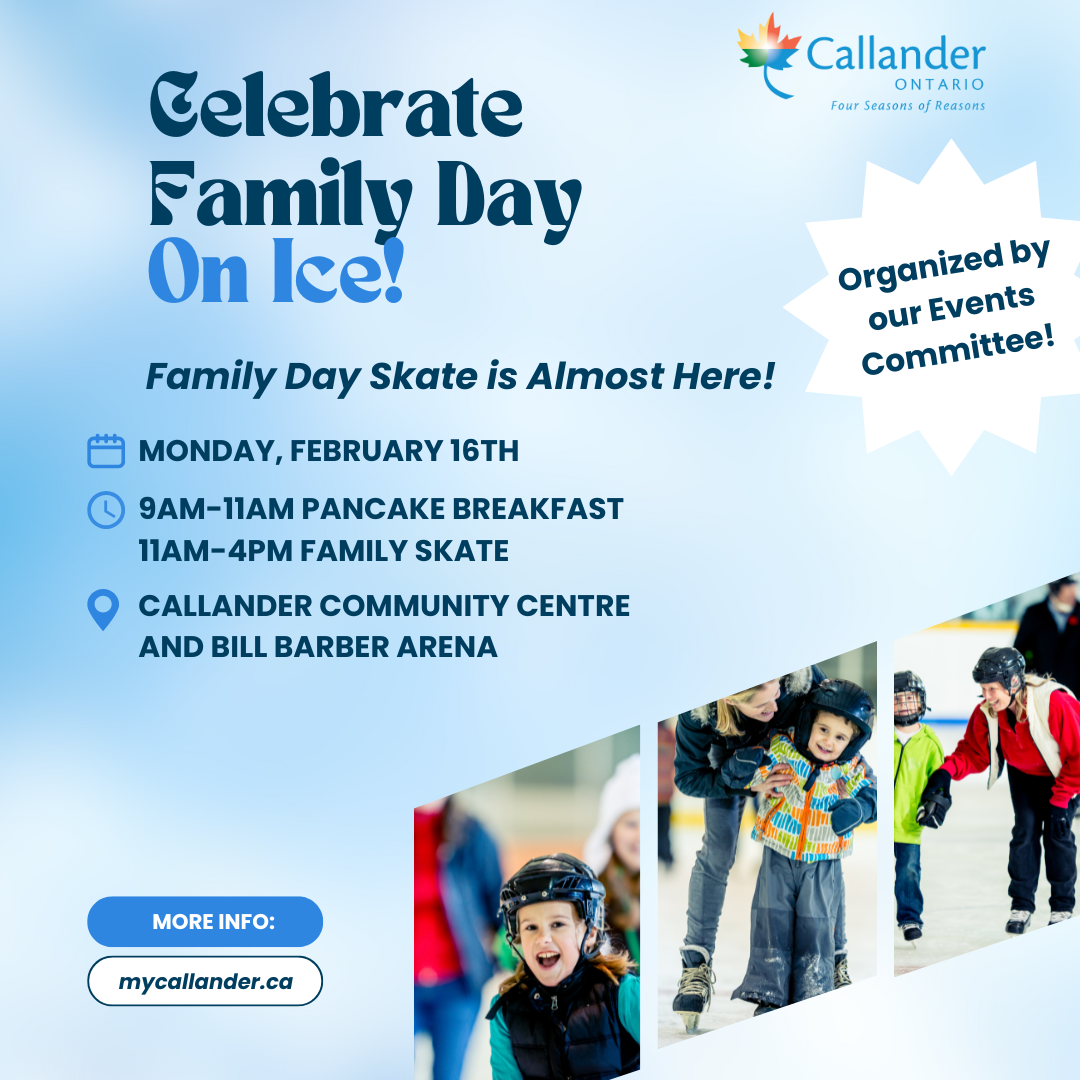 Callander
ONTARIO
Four Seasons of Reasons

Celebrate Family Day On Ice!

Organized by our Events Committee!

Family Day Skate is Almost Here!

MONDAY, FEBRUARY 16TH

9AM-11AM PANCAKE BREAKFAST
11AM-4PM FAMILY SKATE

CALLANDER COMMUNITY CENTRE
AND BILL BARBER ARENA

MORE INFO:

mycallander.ca